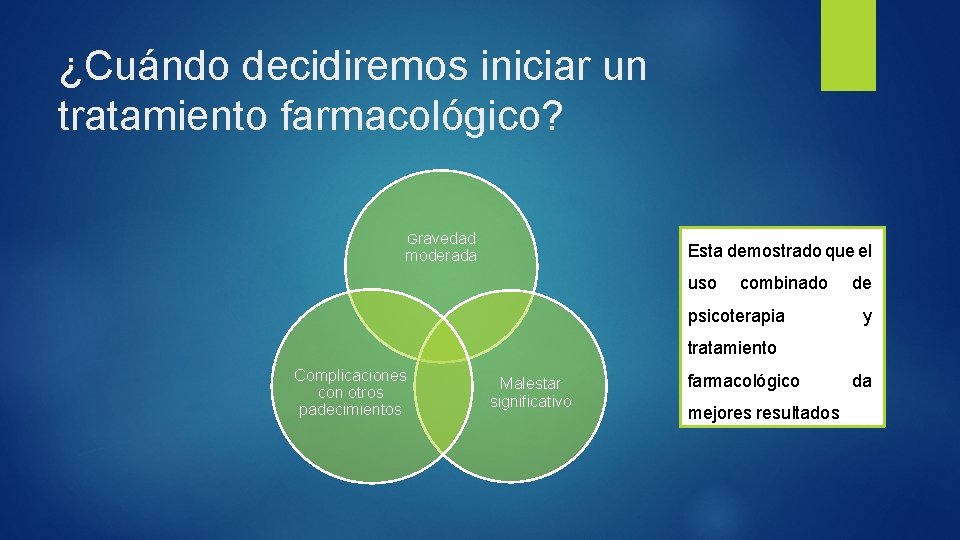 ¿Cuándo decidiremos iniciar un tratamiento farmacológico?

Gravedad moderada

Complicaciones con otros padecimientos

Malestar significativo

Esta demostrado que el uso combinado de psicoterapia y tratamiento farmacológico da mejores resultados